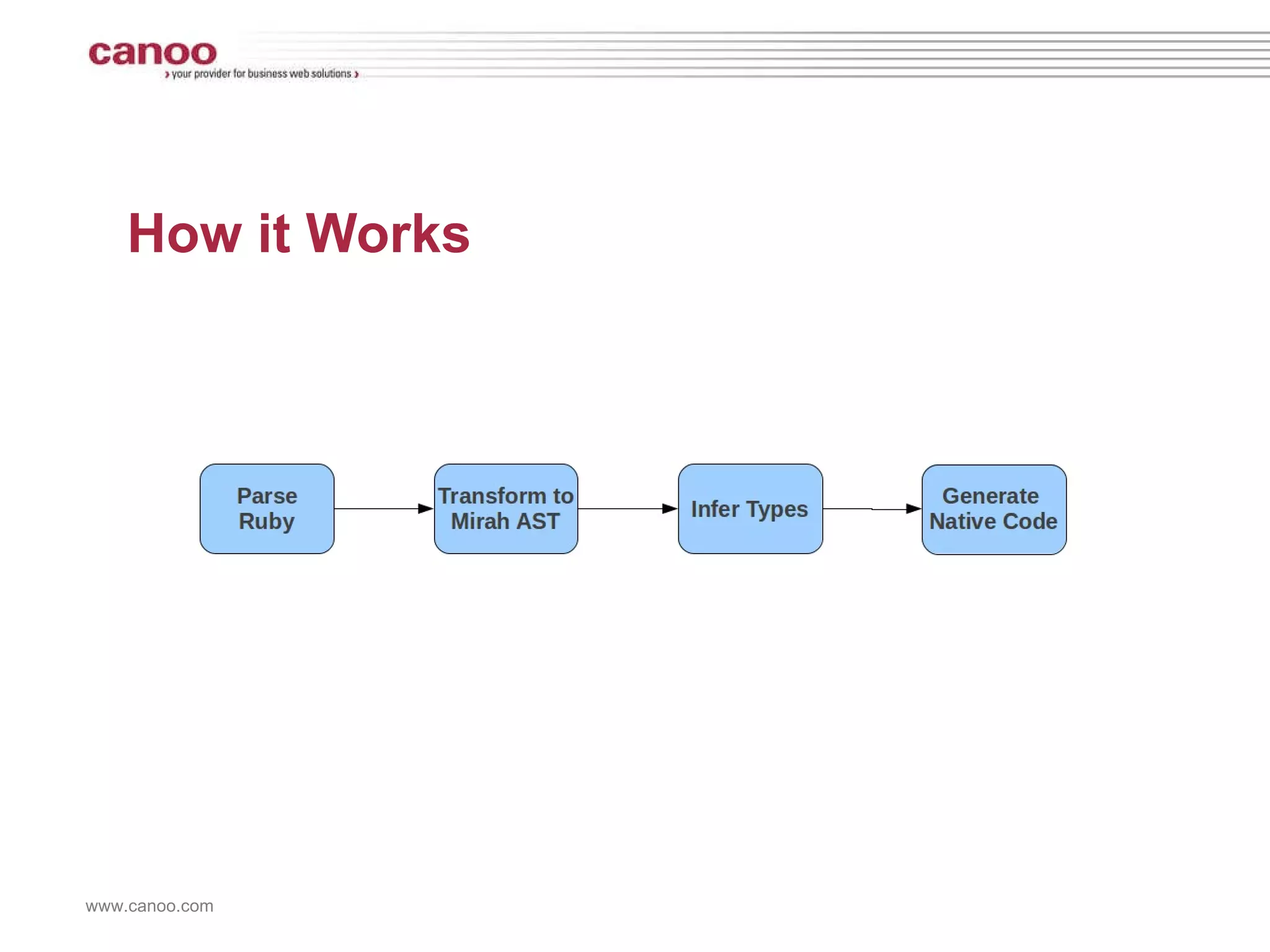 canoo
› your provider for business web solutions ›

How it Works

Parse Ruby

Transform to Mirah AST

Infer Types

Generate Native Code

www.canoo.com